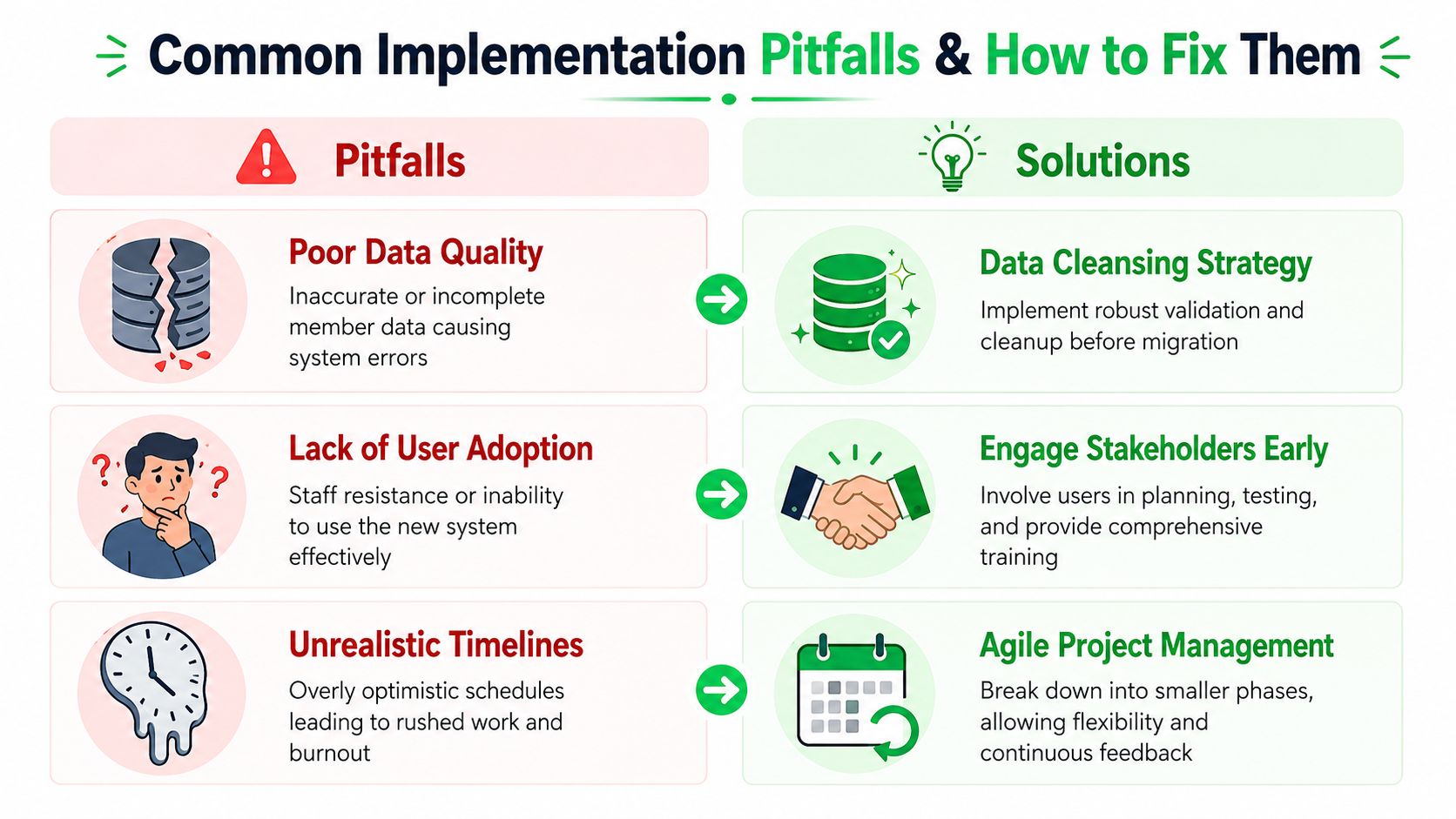 Common Implementation Pitfalls & How to Fix Them

Pitfalls

Poor Data Quality
Inaccurate or incomplete member data causing system errors

Lack of User Adoption
Staff resistance or inability to use the new system effectively

Unrealistic Timelines
Overly optimistic schedules leading to rushed work and burnout

Solutions

Data Cleansing Strategy
Implement robust validation and cleanup before migration

Engage Stakeholders Early
Involve users in planning, testing, and provide comprehensive training

Agile Project Management
Break down into smaller phases, allowing flexibility and continuous feedback